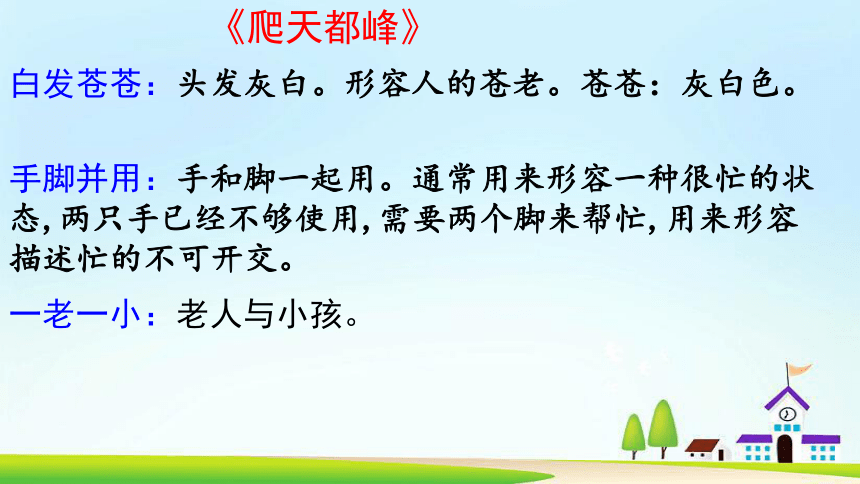 《爬天都峰》

白发苍苍：头发灰白。形容人的苍老。苍苍：灰白色。

手脚并用：手和脚一起用。通常用来形容一种很忙的状态，两只手已经不够使用，需要两个脚来帮忙，用来形容描述忙的不可开交。

一老一小：老人与小孩。